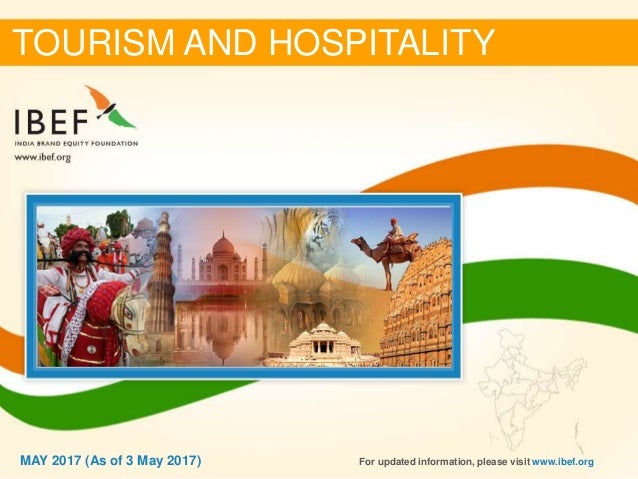 TOURISM AND HOSPITALITY

IBEF
INDIA BRAND EQUITY FOUNDATION
www.ibef.org

MAY 2017 (As of 3 May 2017)

For updated information, please visit www.ibef.org